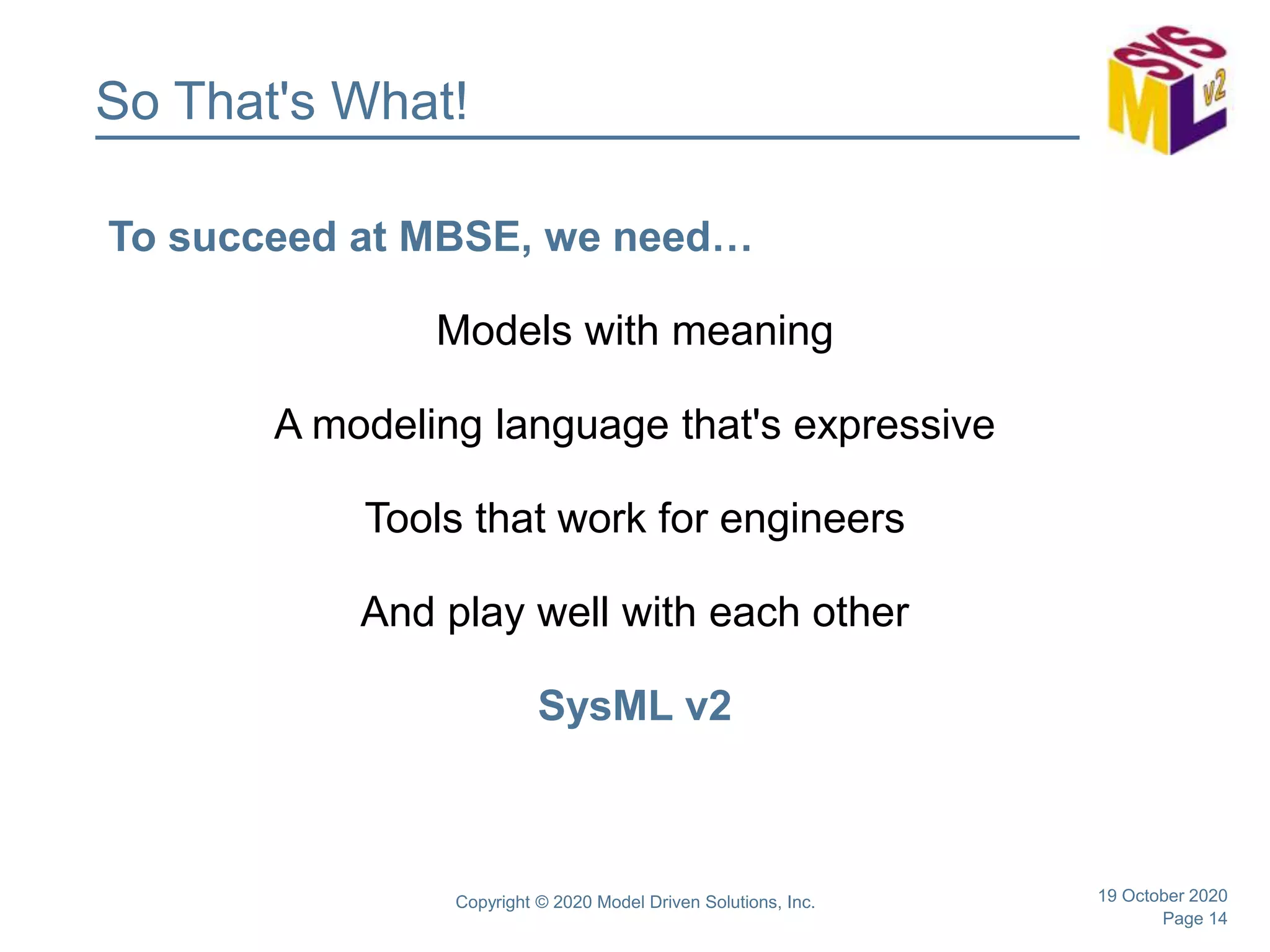 So That's What!

SYS ML v2

To succeed at MBSE, we need…

Models with meaning

A modeling language that's expressive

Tools that work for engineers

And play well with each other

SysML v2

Copyright © 2020 Model Driven Solutions, Inc.

19 October 2020
Page 14